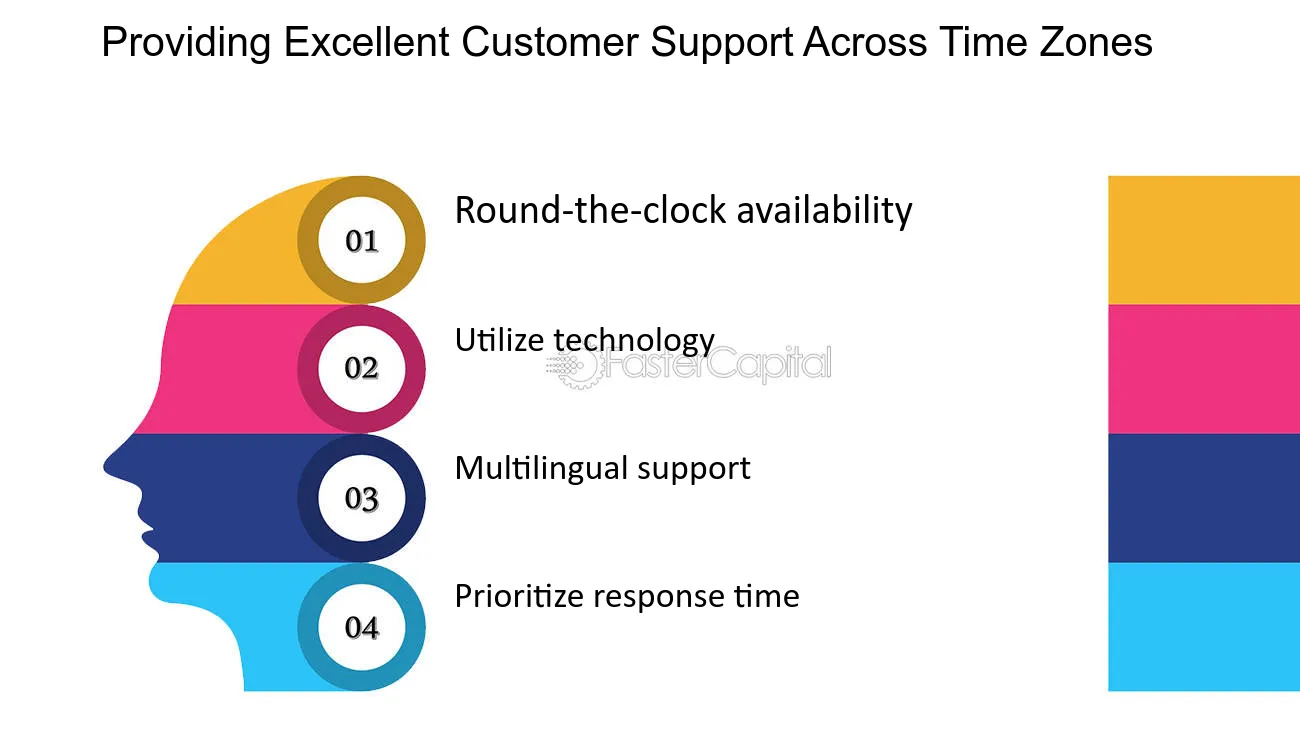 Providing Excellent Customer Support Across Time Zones

01

Round-the-clock availability

02

Utilize technology

03

Multilingual support

04

Prioritize response time

FasterCapital